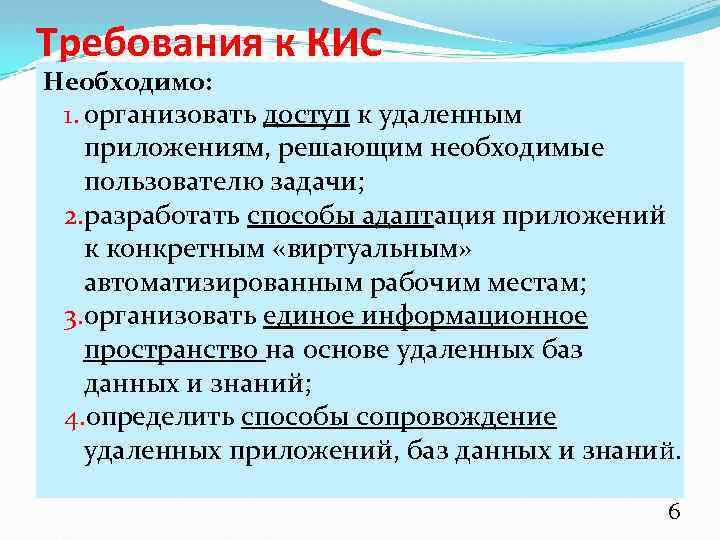 Требования к КИС

Необходимо:

1. организовать доступ к удаленным приложениям, решающим необходимые пользователю задачи;
2. разработать способы адаптация приложений к конкретным «виртуальным» автоматизированным рабочим местам;
3. организовать единое информационное пространство на основе удаленных баз данных и знаний;
4. определить способы сопровождение удаленных приложений, баз данных и знаний.

6